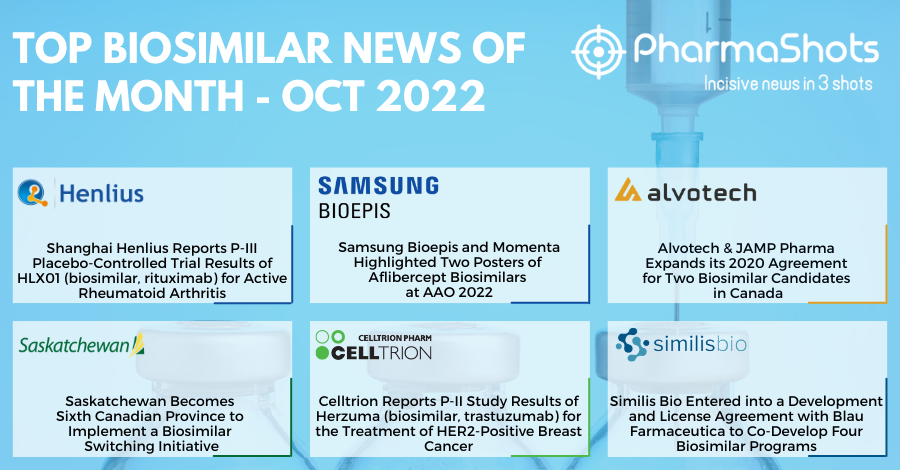 TOP BIOSIMILAR NEWS OF THE MONTH - OCT 2022

PharmaShots
Incisive news in 3 shots

Henlius

Shanghai Henlius Reports P-III Placebo-Controlled Trial Results of HLX01 (biosimilar, rituximab) for Active Rheumatoid Arthritis

SAMSUNG
BIOEPIS

Samsung Bioepis and Momenta Highlighted Two Posters of Aflibercept Biosimilars at AAO 2022

alvotech

Alvotech & JAMP Pharma Expands its 2020 Agreement for Two Biosimilar Candidates in Canada

Saskatchewan

Saskatchewan Becomes Sixth Canadian Province to Implement a Biosimilar Switching Initiative

CELLTRION PHARM
CELLTRION

Celltrion Reports P-II Study Results of Herzuma (biosimilar, trastuzumab) for the Treatment of HER2-Positive Breast Cancer

similisbio

Similis Bio Entered into a Development and License Agreement with Blau Farmaceutica to Co-Develop Four Biosimilar Programs